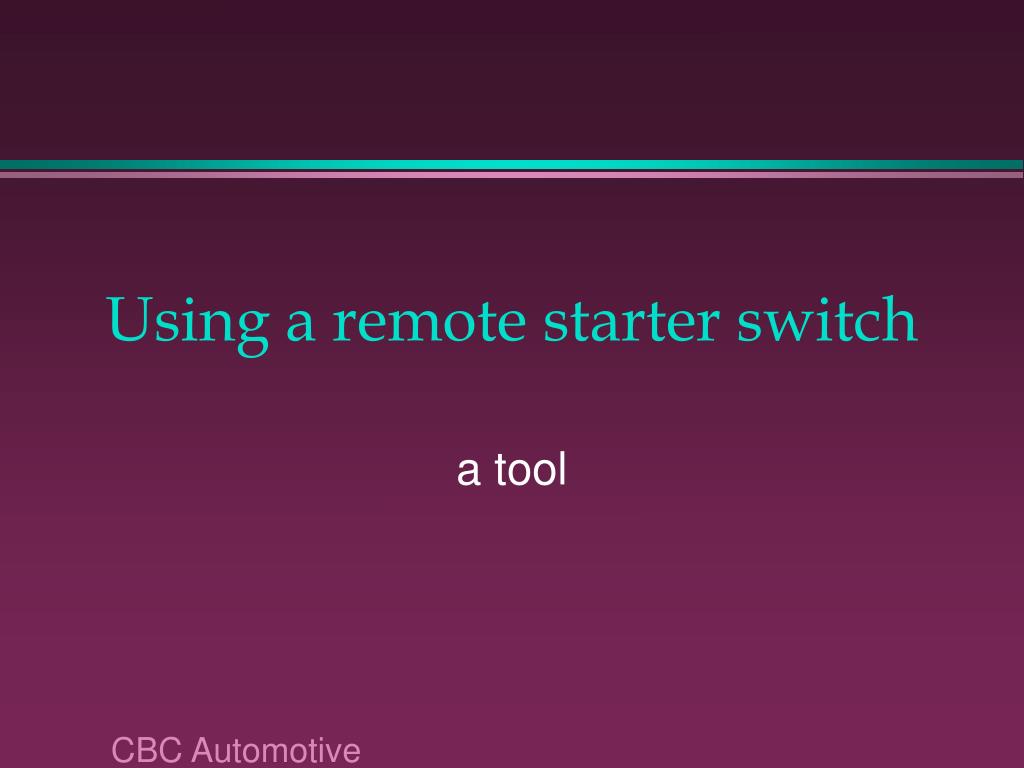 Using a remote starter switch

a tool

CBC Automotive